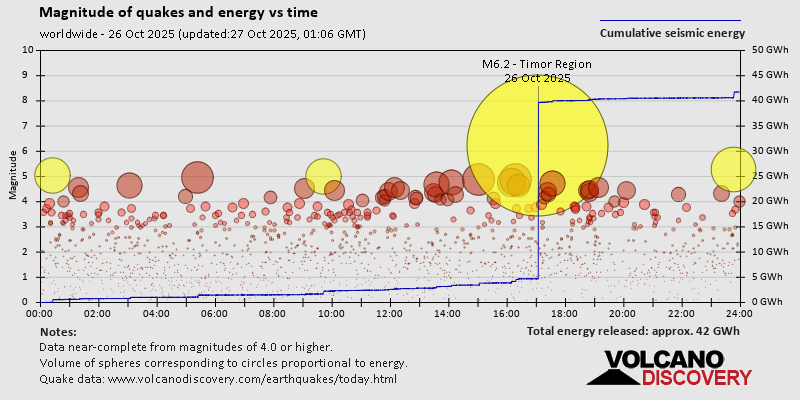 Magnitude of quakes and energy vs time

worldwide - 26 Oct 2025 (updated:27 Oct 2025, 01:06 GMT)

Cumulative seismic energy

M6.2 - Timor Region
26 Oct 2025

Magnitude

10
9
8
7
6
5
4
3
2
1
0

50 GWh
45 GWh
40 GWh
35 GWh
30 GWh
25 GWh
20 GWh
15 GWh
10 GWh
5 GWh
0 GWh

00:00 02:00 04:00 06:00 08:00 10:00 12:00 14:00 16:00 18:00 20:00 22:00 24:00

Notes:
Data near-complete from magnitudes of 4.0 or higher.
Volume of spheres corresponding to circles proportional to energy.
Quake data: www.volcanodiscovery.com/earthquakes/today.html

Total energy released: approx. 42 GWh

VOLCANO DISCOVERY